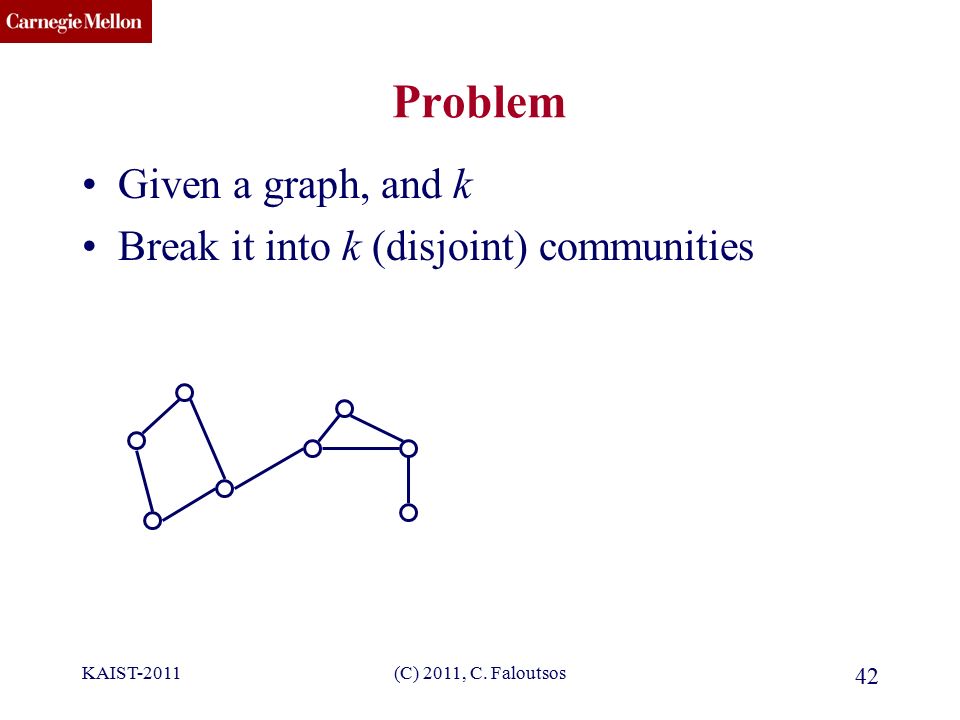 Carnegie Mellon

Problem

• Given a graph, and $k$
• Break it into $k$ (disjoint) communities

KAIST-2011 (C) 2011, C. Faloutsos 42